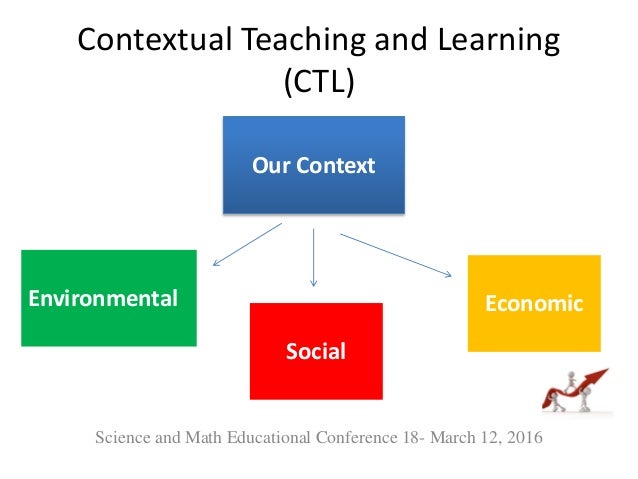 Contextual Teaching and Learning (CTL)

Our Context

Environmental

Social

Economic

Science and Math Educational Conference 18- March 12, 2016